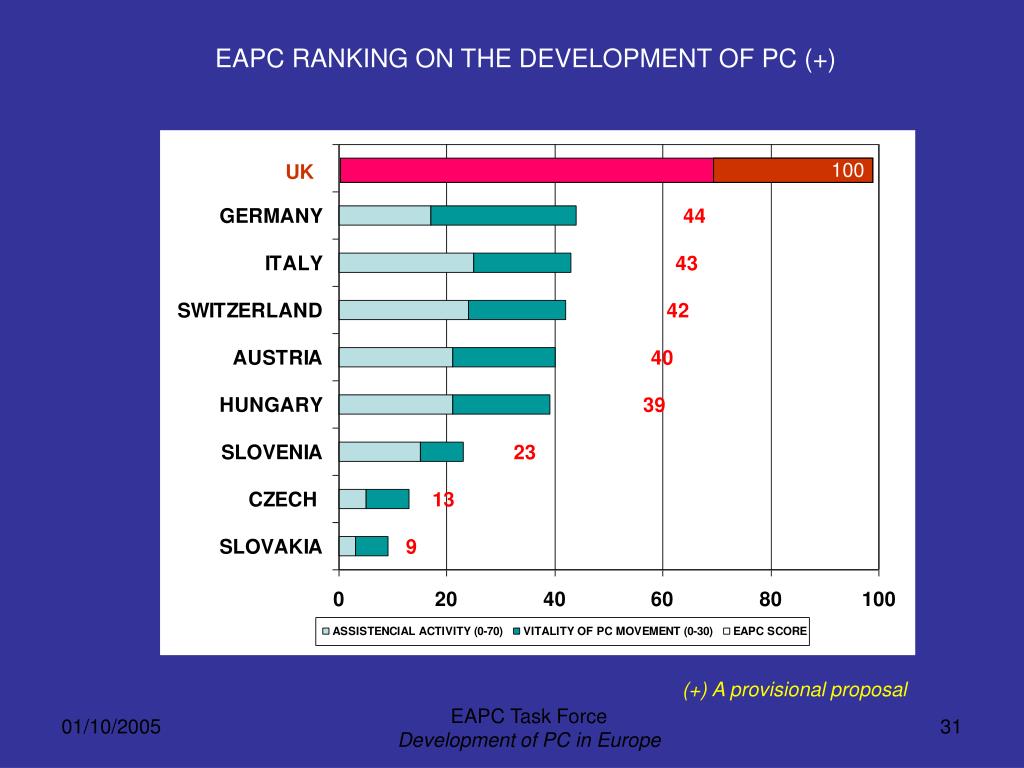 EAPC RANKING ON THE DEVELOPMENT OF PC (+)

UK 100

GERMANY 44

ITALY 43

SWITZERLAND 42

AUSTRIA 40

HUNGARY 39

SLOVENIA 23

CZECH 13

SLOVAKIA 9

0 20 40 60 80 100

ASSISTENCIAL ACTIVITY (0-70) VITALITY OF PC MOVEMENT (0-30) EAPC SCORE

(+) A provisional proposal

01/10/2005

EAPC Task Force
Development of PC in Europe

31